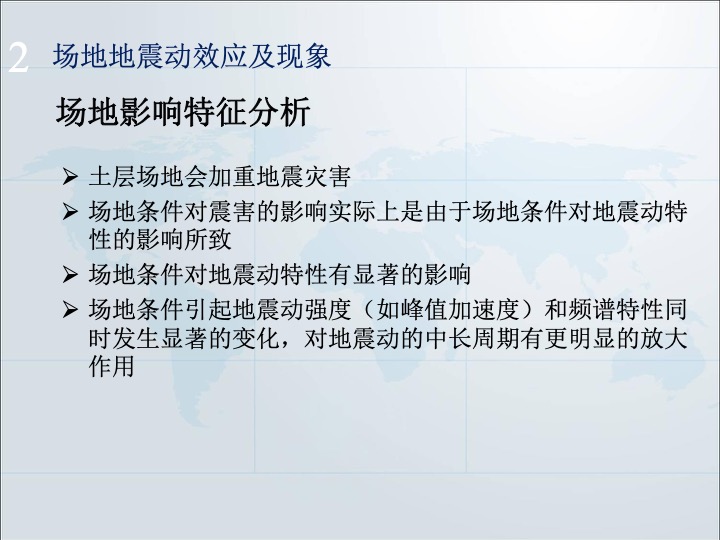 2 场地地震动效应及现象

场地影响特征分析

➢ 土层场地会加重地震灾害
➢ 场地条件对震害的影响实际上是由于场地条件对地震动特性的影响所致
➢ 场地条件对地震动特性有显著的影响
➢ 场地条件引起地震动强度（如峰值加速度）和频谱特性同时发生显著的变化，对地震动的中长周期有更明显的放大作用